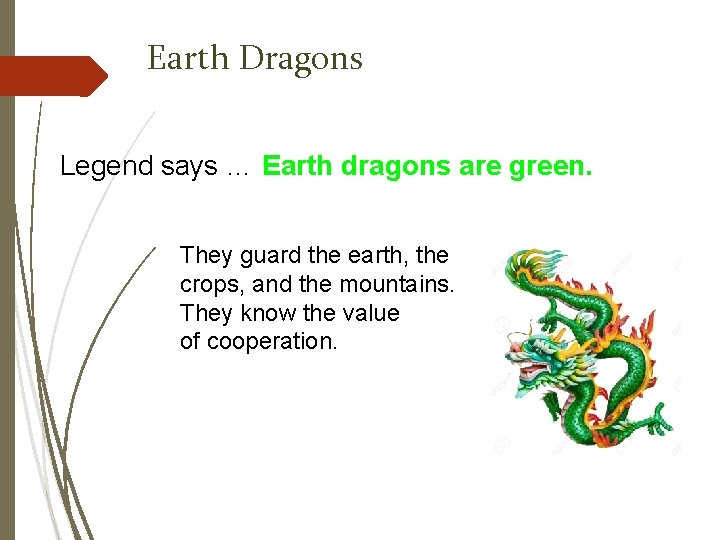 Earth Dragons

Legend says … Earth dragons are green.

They guard the earth, the crops, and the mountains. They know the value of cooperation.